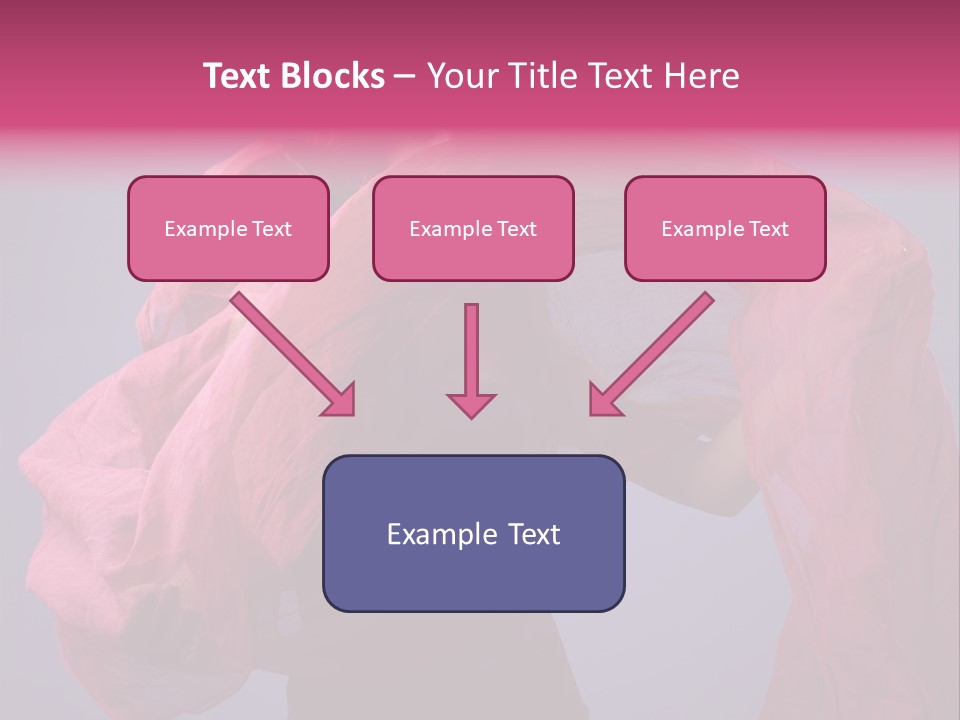 Text Blocks – Your Title Text Here

Example Text

Example Text

Example Text

Example Text